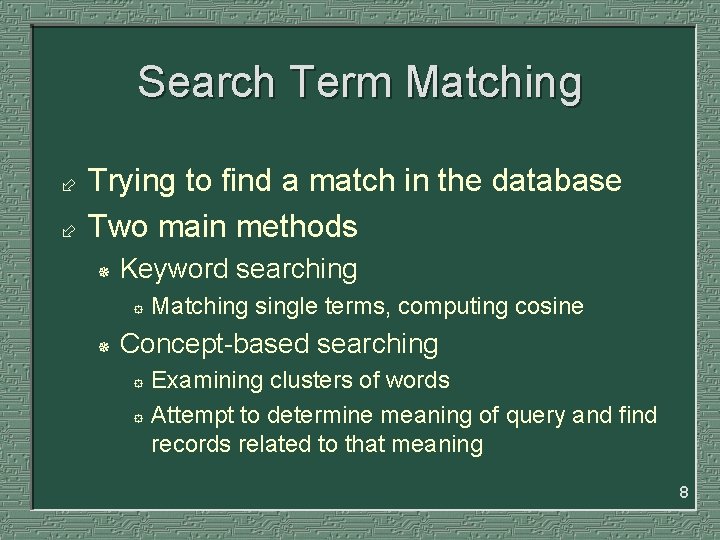 Search Term Matching

Trying to find a match in the database
Two main methods
Keyword searching
Matching single terms, computing cosine
Concept-based searching
Examining clusters of words
Attempt to determine meaning of query and find records related to that meaning

8